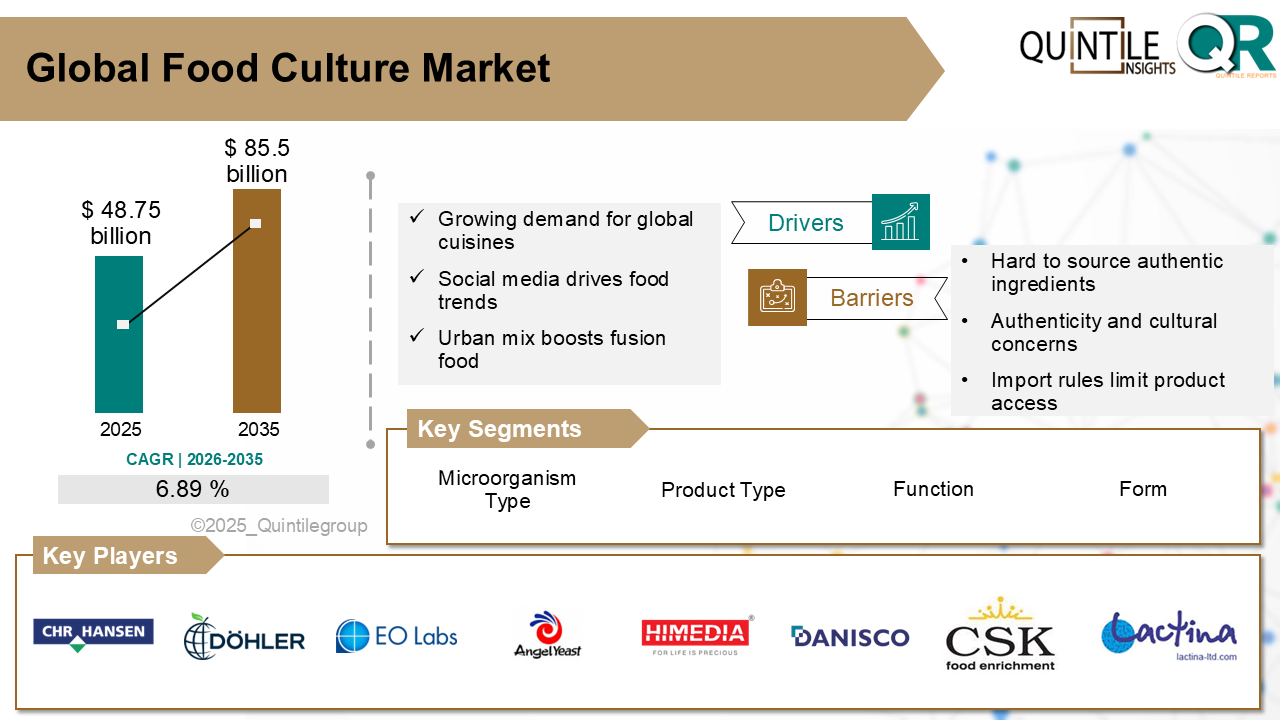 Global Food Culture Market

QUINTILE INSIGHTS QR QUINTILE REPORTS

$ 48.75 billion

$ 85.5 billion

2025

2035

CAGR | 2026-2035

6.89 %

©2025_Quintilegroup

✓ Growing demand for global cuisines

✓ Social media drives food trends

✓ Urban mix boosts fusion food

Drivers

Barriers

• Hard to source authentic ingredients

• Authenticity and cultural concerns

• Import rules limit product access

Key Segments

Microorganism Type

Product Type

Function

Form

Key Players

CHR HANSEN

DÖHLER

EO Labs

AngelYeast

HIMEDIA FOR LIFE IS PRECIOUS

DANISCO

CSK food enrichment

Lactina lactina-ltd.com